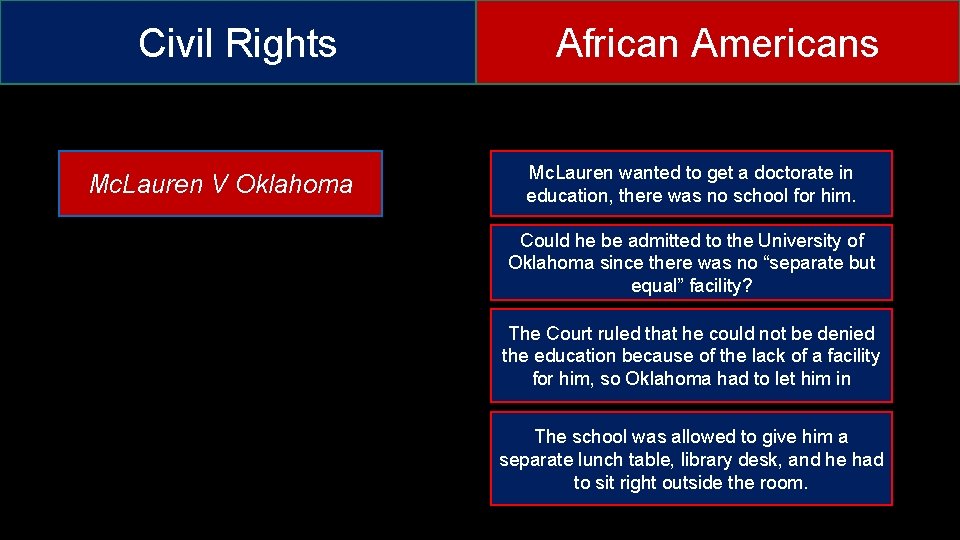 Civil Rights

African Americans

Mc.Lauren V Oklahoma

Mc.Lauren wanted to get a doctorate in education, there was no school for him.

Could he be admitted to the University of Oklahoma since there was no “separate but equal” facility?

The Court ruled that he could not be denied the education because of the lack of a facility for him, so Oklahoma had to let him in

The school was allowed to give him a separate lunch table, library desk, and he had to sit right outside the room.